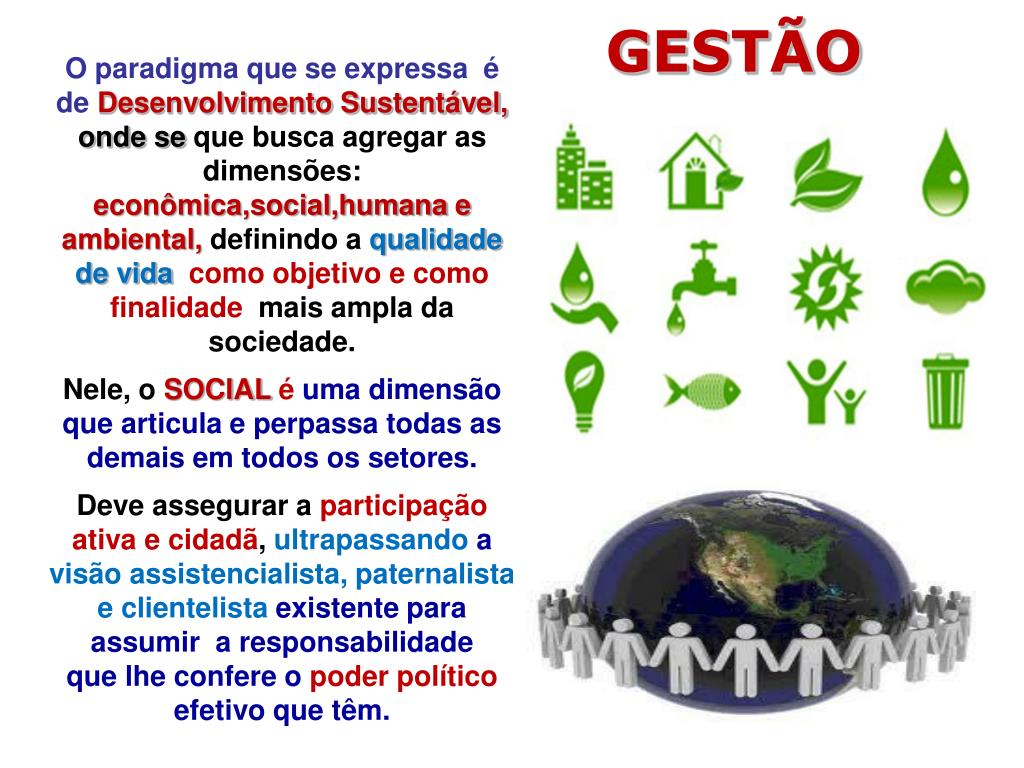 GESTÃO

O paradigma que se expressa é de Desenvolvimento Sustentável, onde se que busca agregar as dimensões: econômica,social,humana e ambiental, definindo a qualidade de vida como objetivo e como finalidade mais ampla da sociedade.

Nele, o SOCIAL é uma dimensão que articula e perpassa todas as demais em todos os setores.

Deve assegurar a participação ativa e cidadã, ultrapassando a visão assistencialista, paternalista e clientelista existente para assumir a responsabilidade que lhe confere o poder político efetivo que têm.